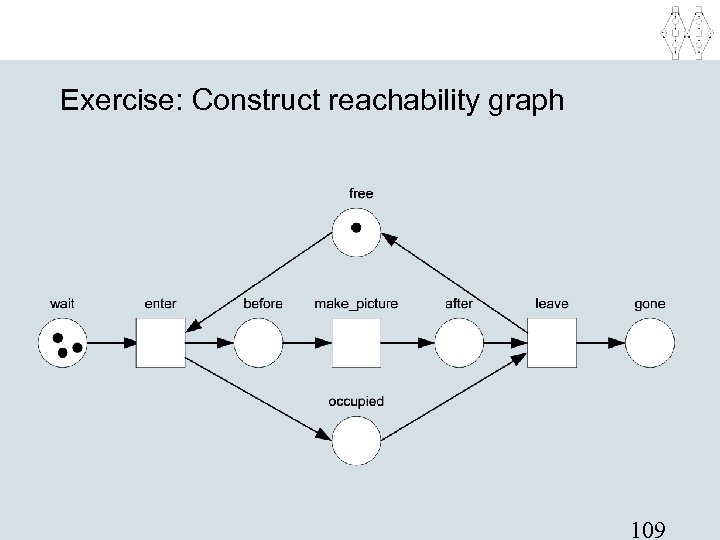 Exercise: Construct reachability graph

free

wait

enter

before

make_picture

after

leave

gone

occupied

109